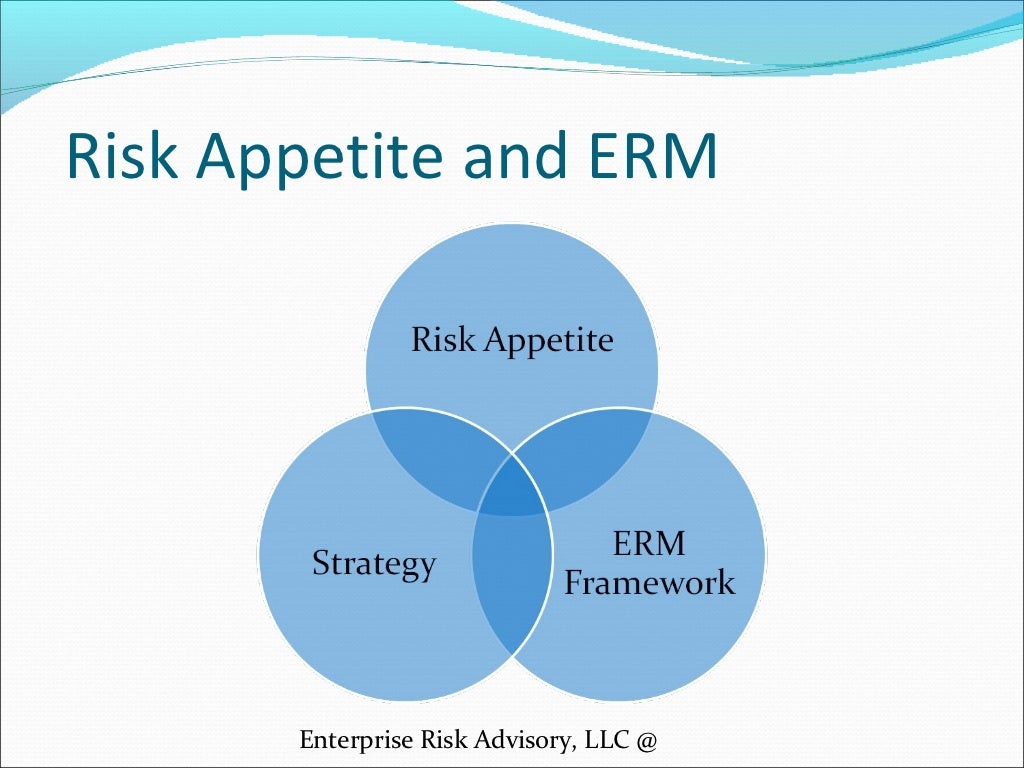 Risk Appetite and ERM

Risk Appetite

Strategy

ERM Framework

Enterprise Risk Advisory, LLC @